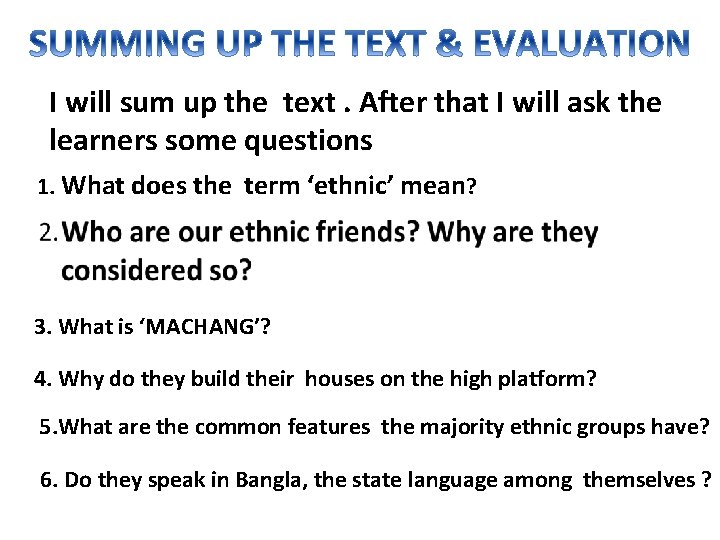 SUMMING UP THE TEXT & EVALUATION

I will sum up the text . After that I will ask the learners some questions

1. What does the term ‘ethnic’ mean?

2. Who are our ethnic friends? Why are they considered so?

3. What is ‘MACHANG’?

4. Why do they build their houses on the high platform?

5.What are the common features the majority ethnic groups have?

6. Do they speak in Bangla, the state language among themselves ?